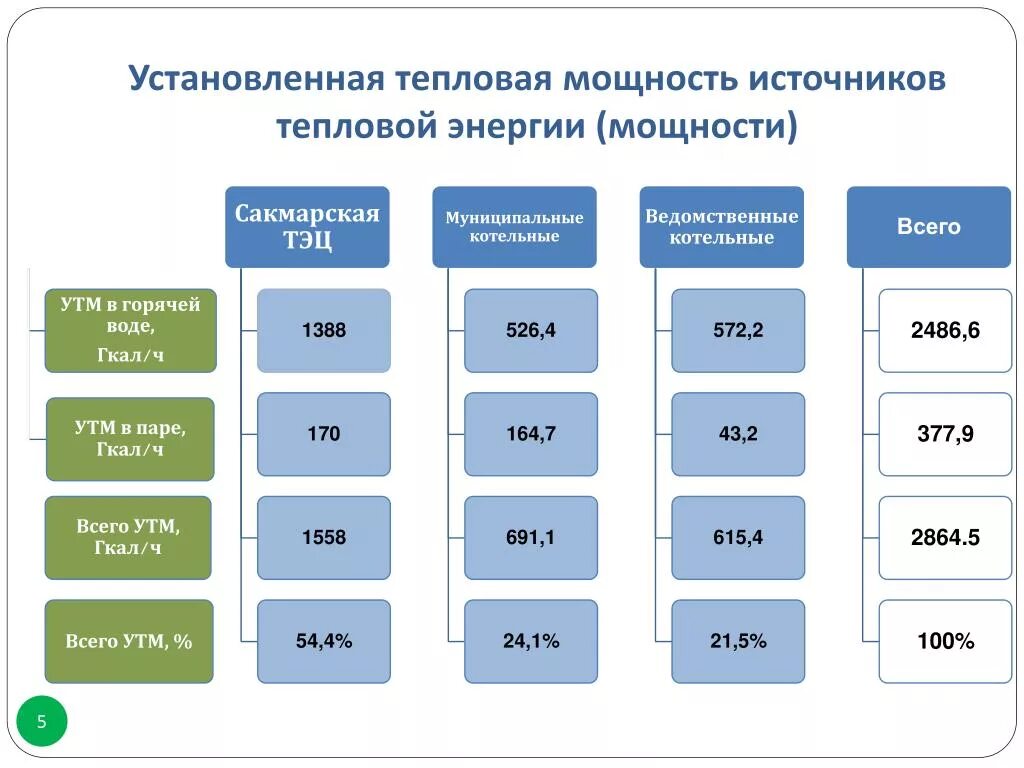 Установленная тепловая мощность источников тепловой энергии (мощности)

| | Сакмарская ТЭЦ | Муниципальные котельные | Ведомственные котельные | Всего |
|---|---|---|---|---|
| УТМ в горячей воде, Гкал/ч | 1388 | 526,4 | 572,2 | 2486,6 |
| УТМ в паре, Гкал/ч | 170 | 164,7 | 43,2 | 377,9 |
| Всего УТМ, Гкал/ч | 1558 | 691,1 | 615,4 | 2864.5 |
| Всего УТМ, % | 54,4% | 24,1% | 21,5% | 100% |

5